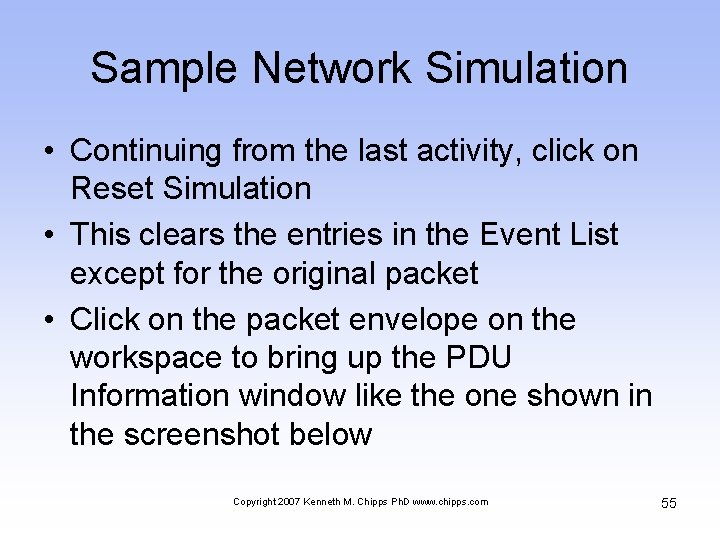 Sample Network Simulation

• Continuing from the last activity, click on Reset Simulation

• This clears the entries in the Event List except for the original packet

• Click on the packet envelope on the workspace to bring up the PDU Information window like the one shown in the screenshot below

Copyright 2007 Kenneth M. Chipps PhD www.chipps.com

55